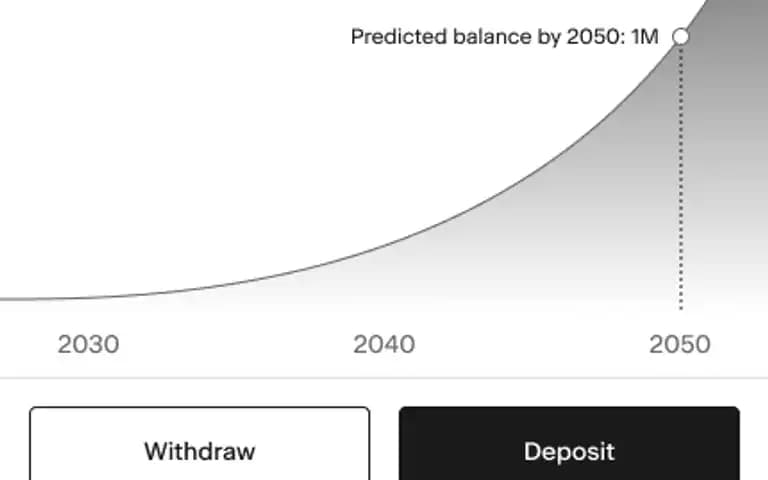 Predicted balance by 2050: 1M

2030

2040

2050

Withdraw

Deposit